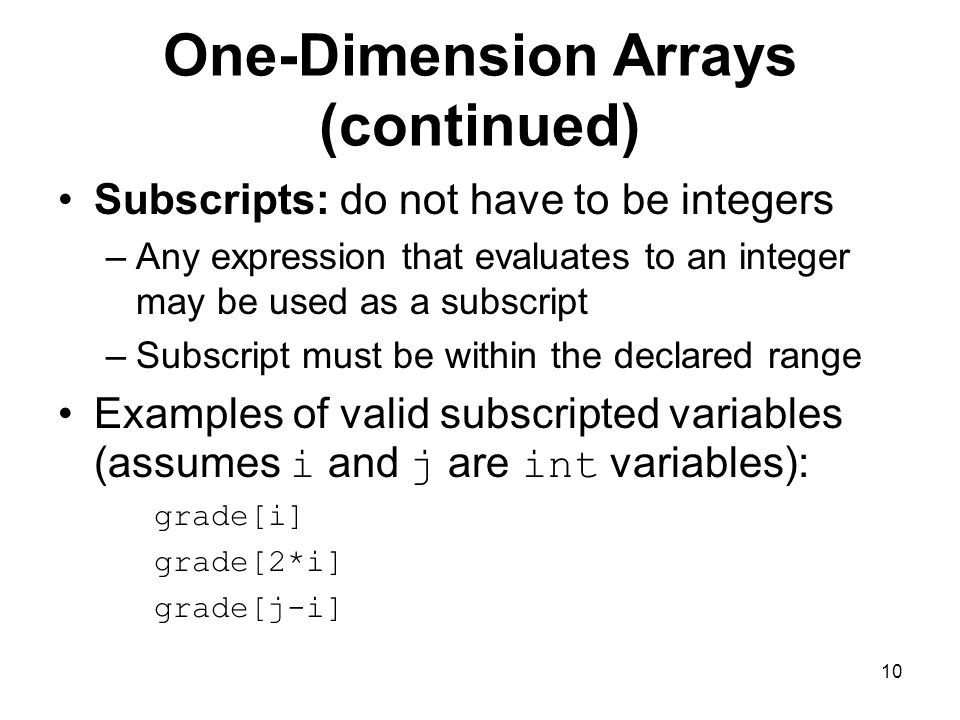 One-Dimension Arrays (continued)

• Subscripts: do not have to be integers

– Any expression that evaluates to an integer may be used as a subscript

– Subscript must be within the declared range

• Examples of valid subscripted variables (assumes i and j are int variables):

grade[i]

grade[2*i]

grade[j-i]

10